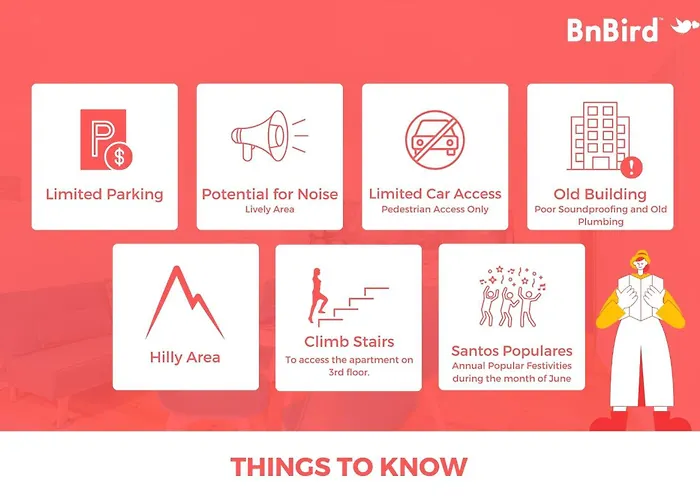 BnBird™

P $

Limited Parking

Potential for Noise
Lively Area

Limited Car Access
Pedestrian Access Only

Old Building
Poor Soundproofing and Old Plumbing

Hilly Area

Climb Stairs
To access the apartment on 3rd floor.

Santos Populares
Annual Popular Festivities during the month of June

THINGS TO KNOW